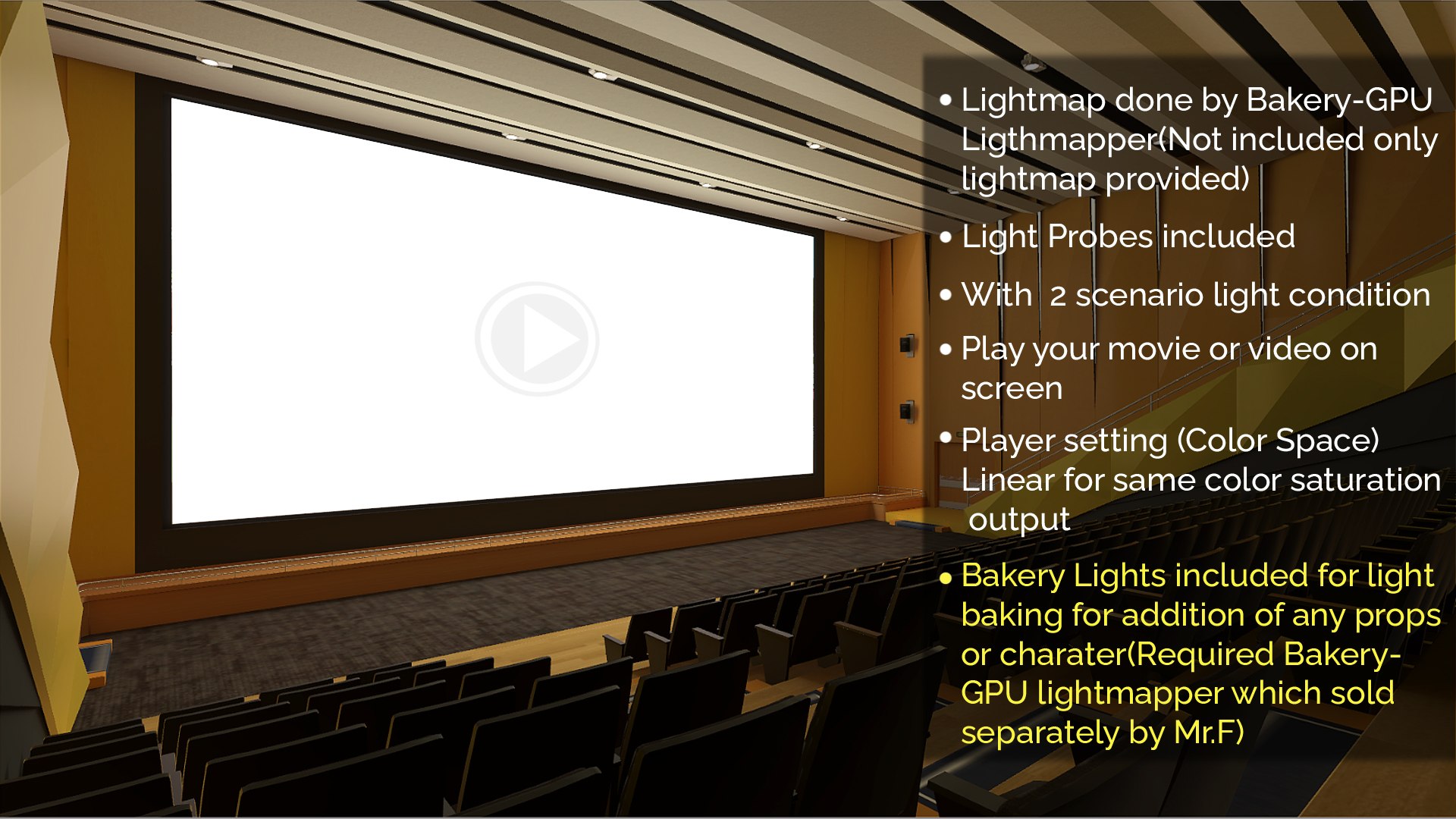 • Lightmap done by Bakery-GPU Ligthmapper(Not included only lightmap provided)

• Light Probes included

• With 2 scenario light condition

• Play your movie or video on screen

• Player setting (Color Space) Linear for same color saturation output

• Bakery Lights included for light baking for addition of any props or charater(Required Bakery-GPU lightmapper which sold separately by Mr.F)